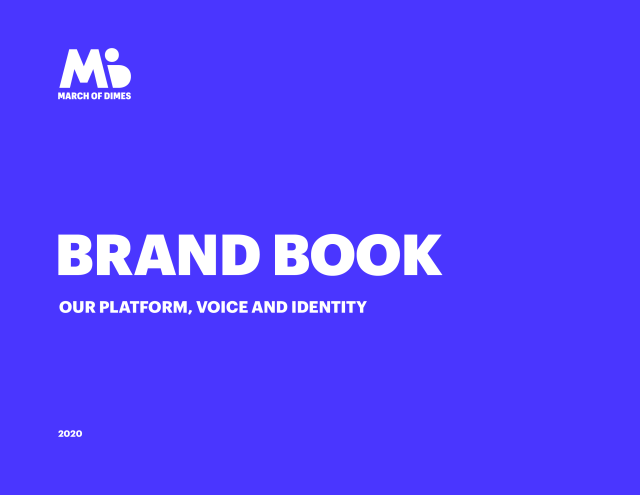 MARCH OF DIMES

BRAND BOOK

OUR PLATFORM, VOICE AND IDENTITY

2020